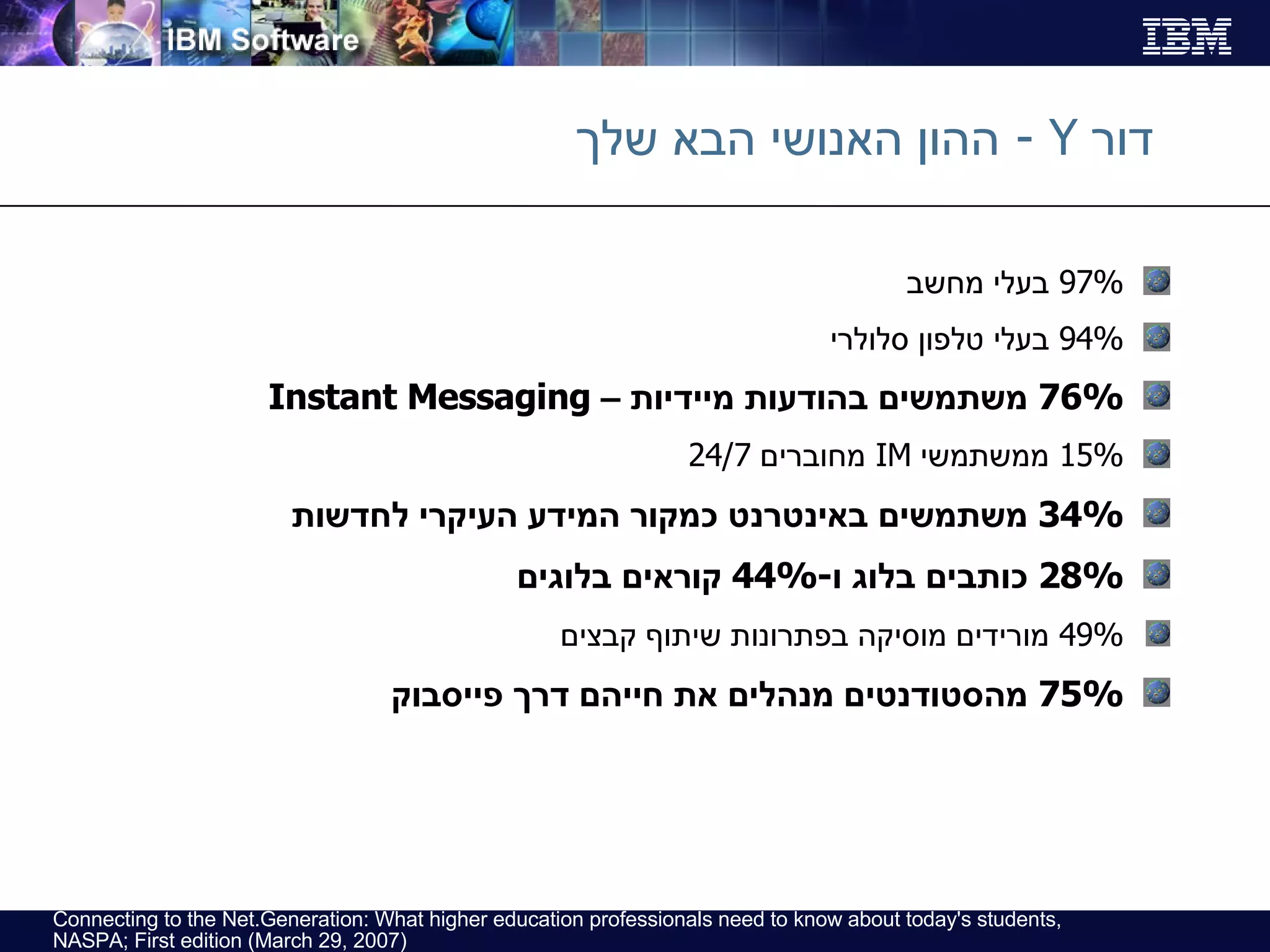 IBM Software

IBM

דור Y - ההון האנושי הבא שלך

97% בעלי מחשב

94% בעלי טלפון סלולרי

76% משתמשים בהודעות מיידיות – Instant Messaging

15% ממשתמשי IM מחוברים 24/7

34% משתמשים באינטרנט כמקור המידע העיקרי לחדשות

28% כותבים בלוג ו-44% קוראים בלוגים

49% מורידים מוסיקה בפתרונות שיתוף קבצים

75% מהסטודנטים מנהלים את חייהם דרך פייסבוק

Connecting to the Net.Generation: What higher education professionals need to know about today's students, NASPA; First edition (March 29, 2007)